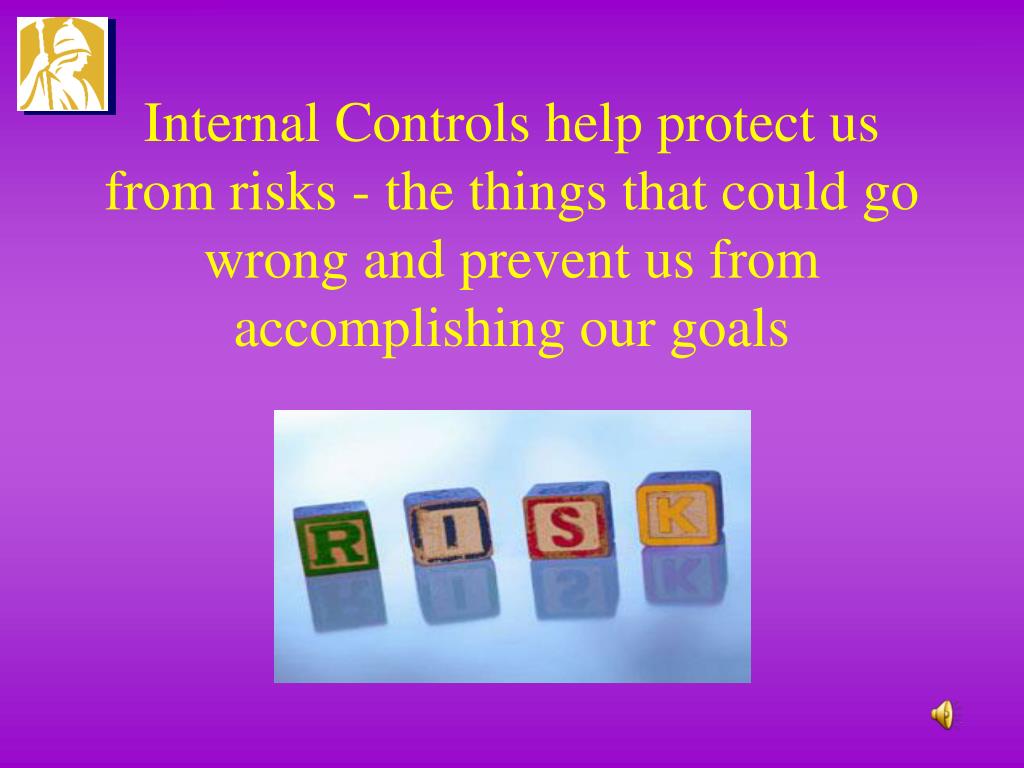 Internal Controls help protect us from risks - the things that could go wrong and prevent us from accomplishing our goals

R I S K